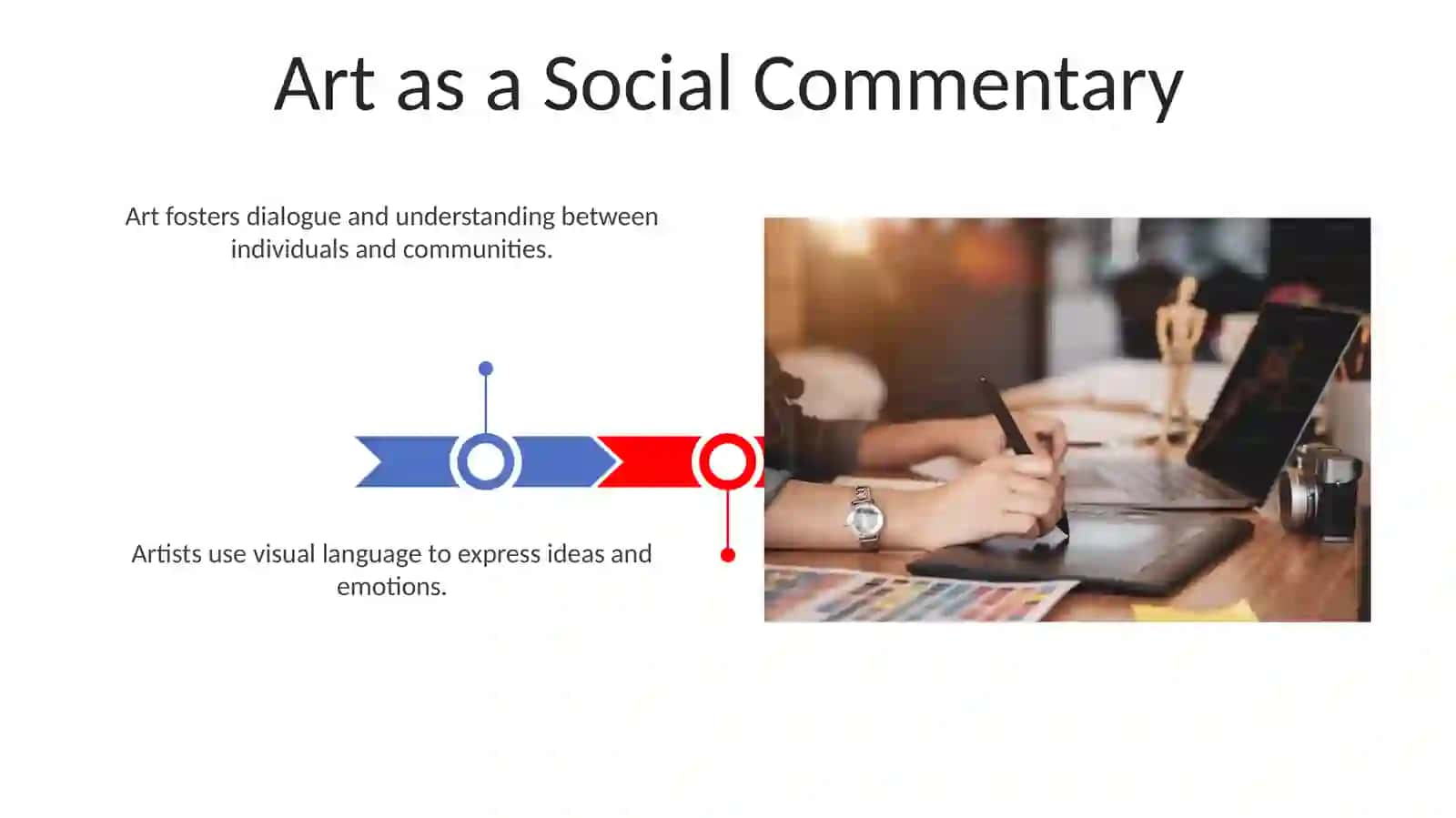 Art as a Social Commentary

Art fosters dialogue and understanding between individuals and communities.

Artists use visual language to express ideas and emotions.